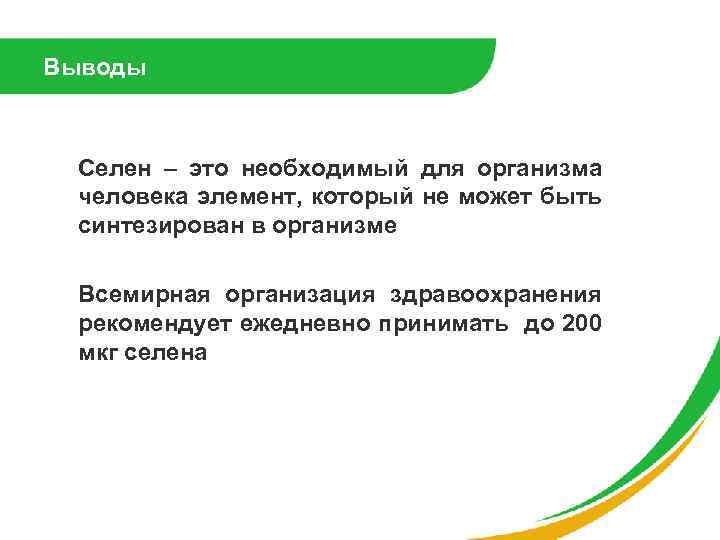 Выводы

Селен – это необходимый для организма человека элемент, который не может быть синтезирован в организме

Всемирная организация здравоохранения рекомендует ежедневно принимать до 200 мкг селена